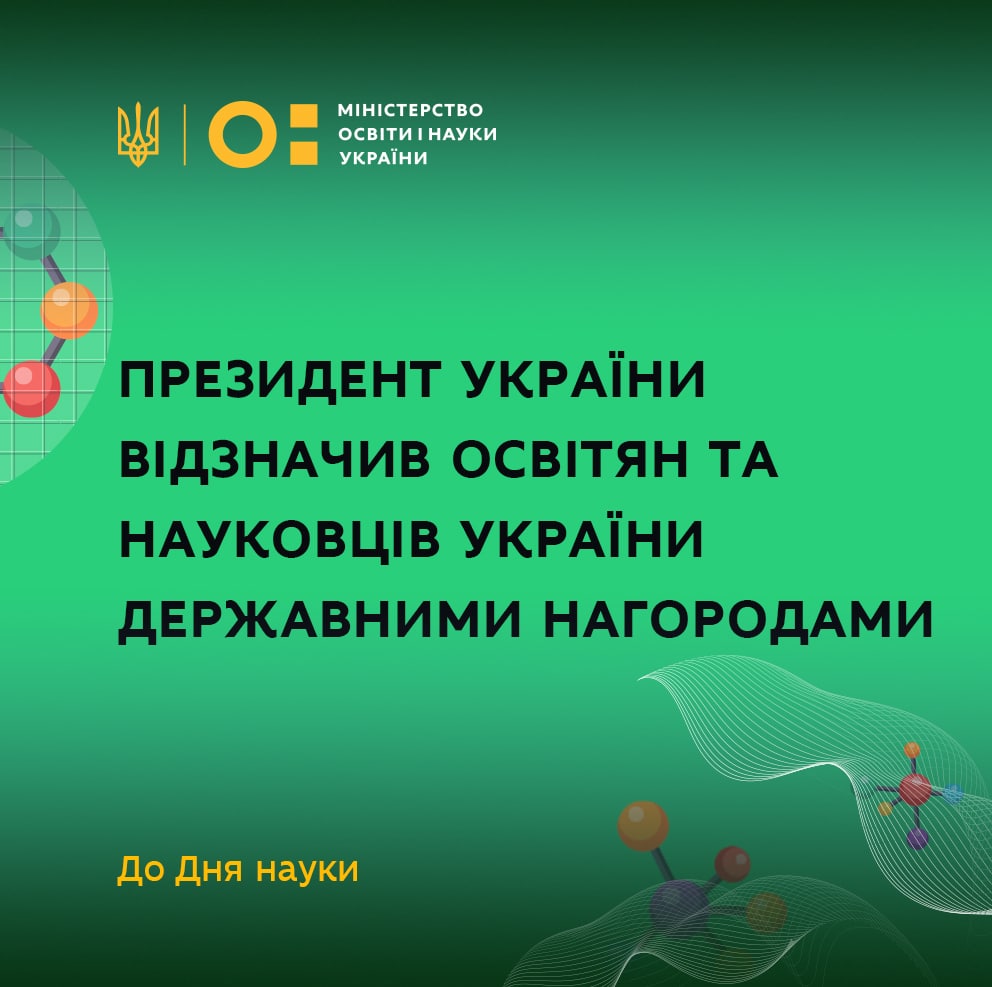 МІНІСТЕРСТВО ОСВІТИ І НАУКИ УКРАЇНИ

ПРЕЗИДЕНТ УКРАЇНИ ВІДЗНАЧИВ ОСВІТЯН ТА НАУКОВЦІВ УКРАЇНИ ДЕРЖАВНИМИ НАГОРОДАМИ

До Дня науки